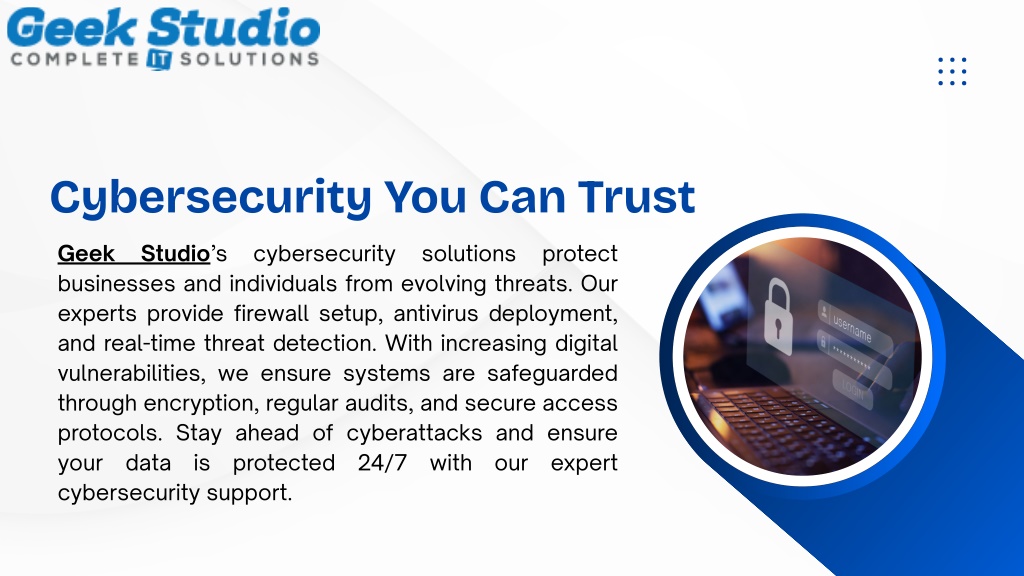 Geek Studio
COMPLETE IT SOLUTIONS

Cybersecurity You Can Trust

Geek Studio's cybersecurity solutions protect businesses and individuals from evolving threats. Our experts provide firewall setup, antivirus deployment, and real-time threat detection. With increasing digital vulnerabilities, we ensure systems are safeguarded through encryption, regular audits, and secure access protocols. Stay ahead of cyberattacks and ensure your data is protected 24/7 with our expert cybersecurity support.

username
LOGIN